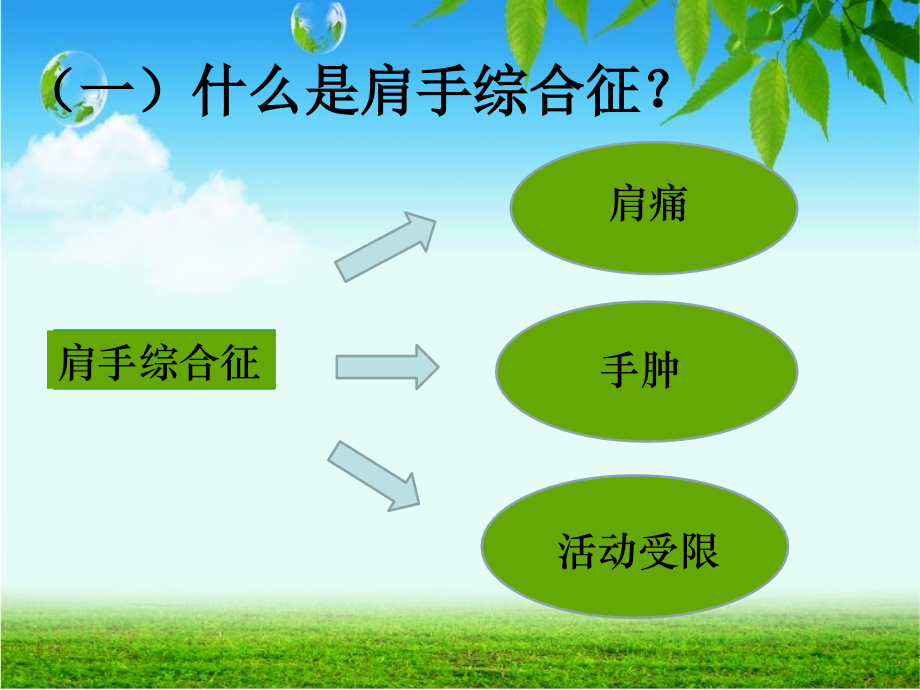 （一）什么是肩手综合征？

肩手综合征

肩痛

手肿

活动受限